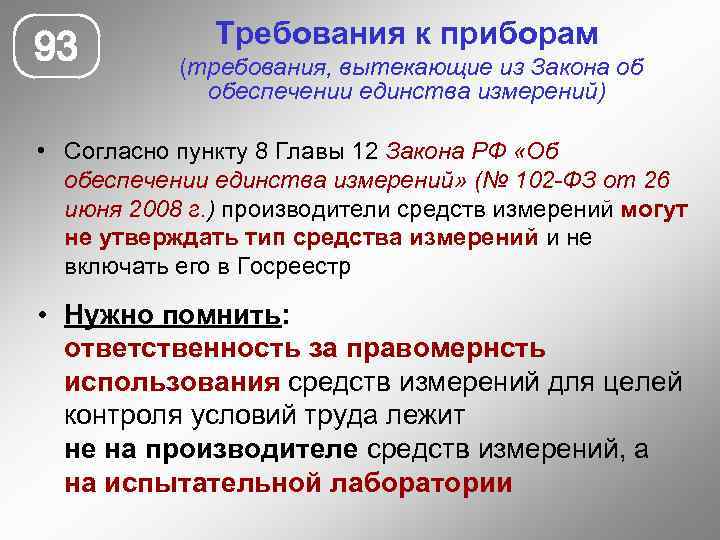 93

Требования к приборам
(требования, вытекающие из Закона об обеспечении единства измерений)

• Согласно пункту 8 Главы 12 Закона РФ «Об обеспечении единства измерений» (№ 102-ФЗ от 26 июня 2008 г.) производители средств измерений могут не утверждать тип средства измерений и не включать его в Госреестр

• Нужно помнить:
ответственность за правомернсть использования средств измерений для целей контроля условий труда лежит
не на производителе средств измерений, а
на испытательной лаборатории